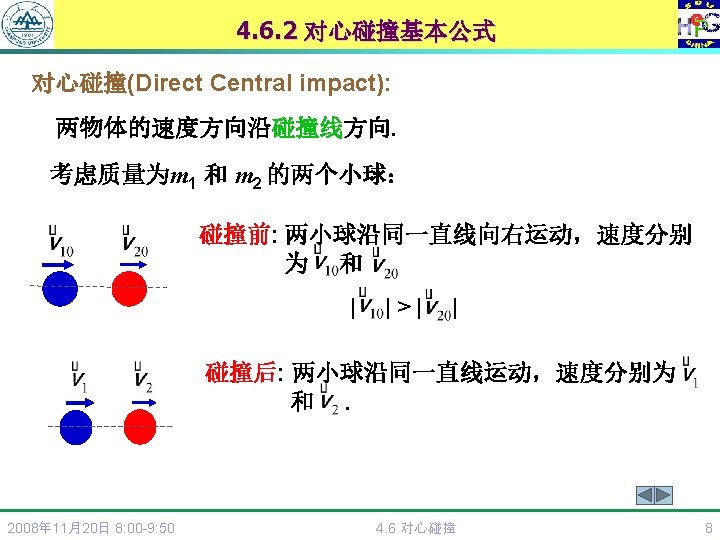 4.6.2 对心碰撞基本公式

对心碰撞(Direct Central impact):

两物体的速度方向沿碰撞线方向.

考虑质量为$m_1$ 和 $m_2$ 的两个小球：

$\vec{v}_{10}$ $\vec{v}_{20}$

碰撞前: 两小球沿同一直线向右运动，速度分别为 $\vec{v}_{10}$和 $\vec{v}_{20}$

$|\vec{v}_{10}| > |\vec{v}_{20}|$

$\vec{v}_1$ $\vec{v}_2$

碰撞后: 两小球沿同一直线运动，速度分别为 $\vec{v}_1$ 和 $\vec{v}_2$ .

2008年11月20日 8:00-9:50

4.6 对心碰撞

8